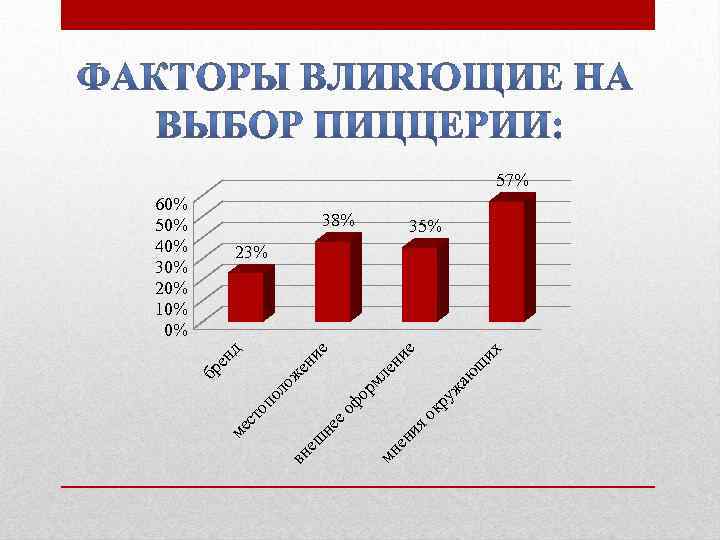 ФАКТОРЫ ВЛИЯЮЩИЕ НА ВЫБОР ПИЦЦЕРИИ:

60%
50%
40%
30%
20%
10%
0%

23%
38%
35%
57%

бренд
местоположение
внешнее оформление
мнения окружающих